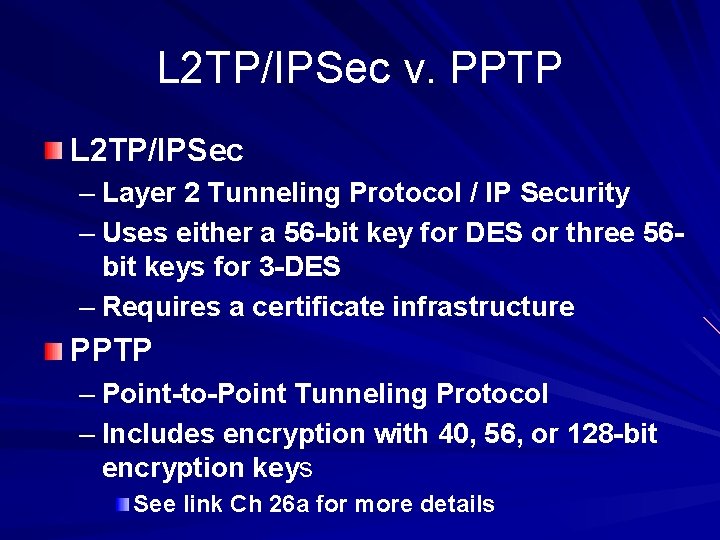 L2TP/IPSec v. PPTP

L2TP/IPSec

– Layer 2 Tunneling Protocol / IP Security

– Uses either a 56-bit key for DES or three 56-bit keys for 3-DES

– Requires a certificate infrastructure

PPTP

– Point-to-Point Tunneling Protocol

– Includes encryption with 40, 56, or 128-bit encryption keys

See link Ch 26a for more details